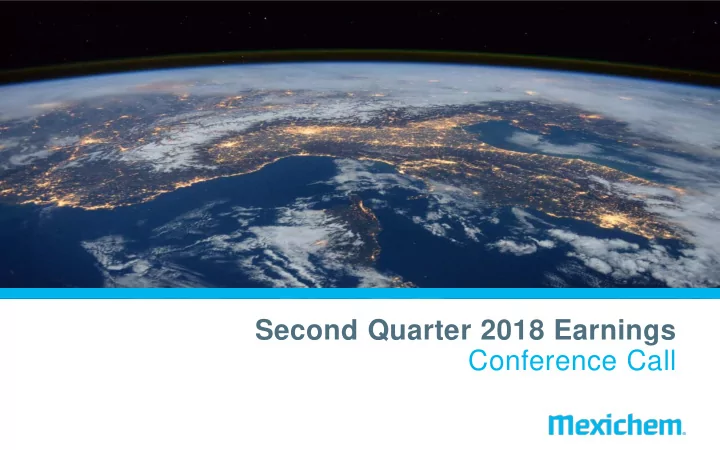 Second Quarter 2018 Earnings
Conference Call

Mexichem.